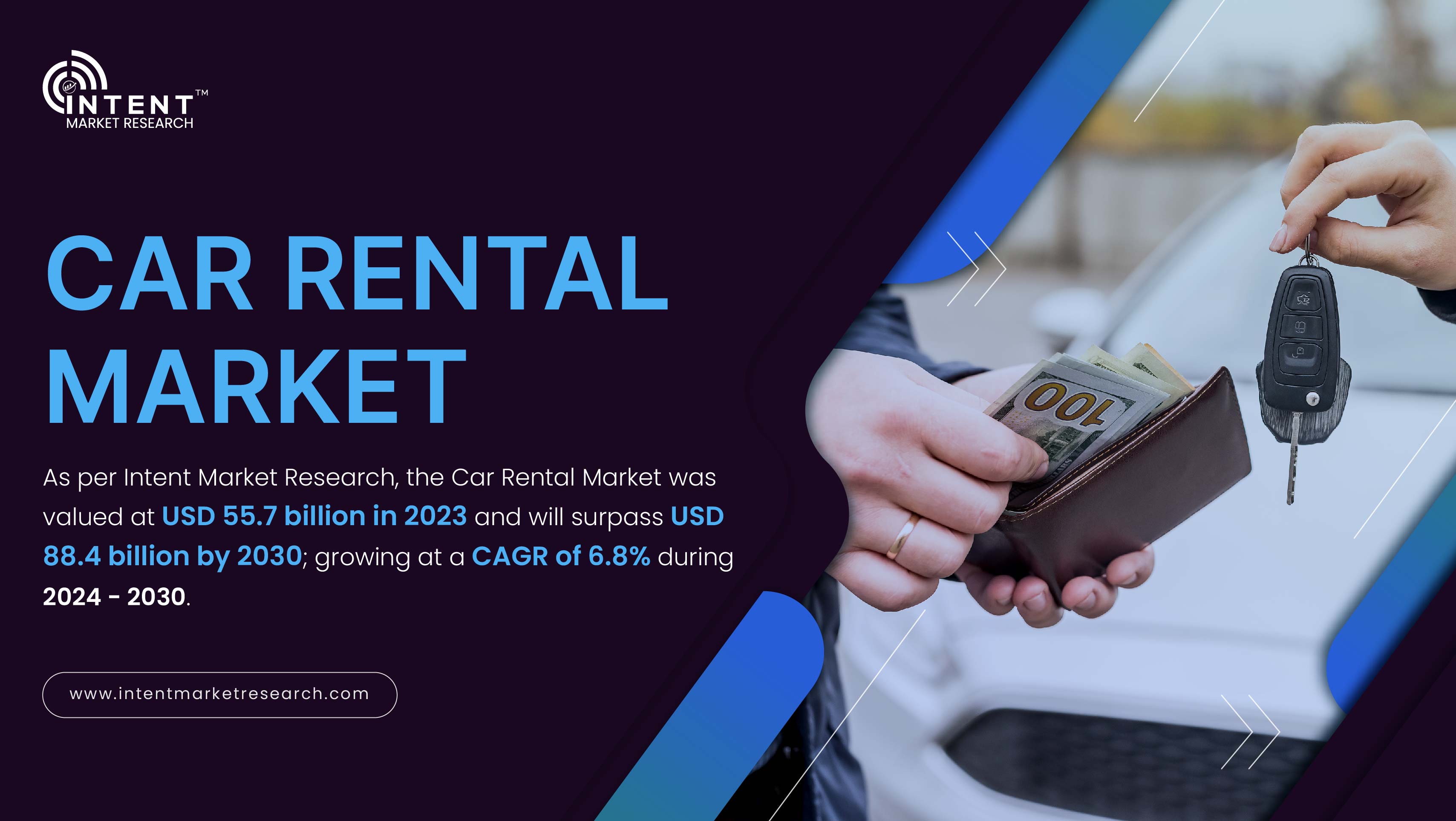 INTENT™
MARKET RESEARCH

CAR RENTAL MARKET

As per Intent Market Research, the Car Rental Market was valued at USD 55.7 billion in 2023 and will surpass USD 88.4 billion by 2030; growing at a CAGR of 6.8% during 2024 - 2030.

www.intentmarketresearch.com

100